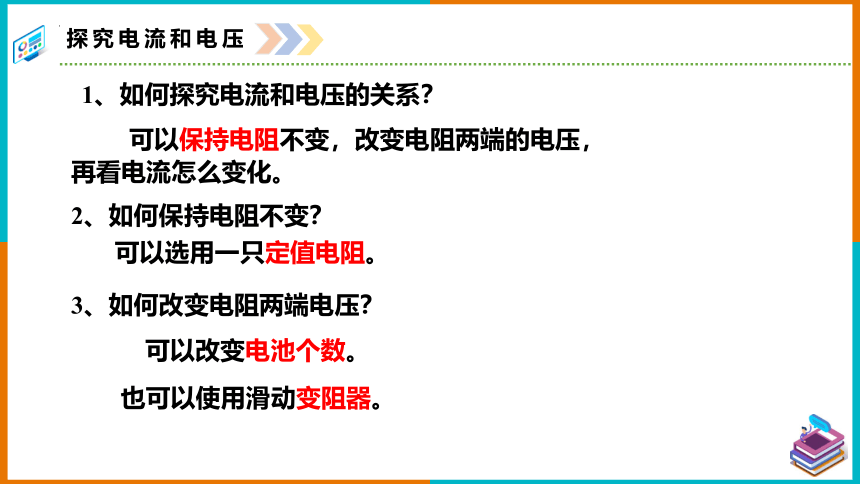 探究电流和电压

1、如何探究电流和电压的关系？

可以保持电阻不变，改变电阻两端的电压，再看电流怎么变化。

2、如何保持电阻不变？

可以选用一只定值电阻。

3、如何改变电阻两端电压？

可以改变电池个数。

也可以使用滑动变阻器。